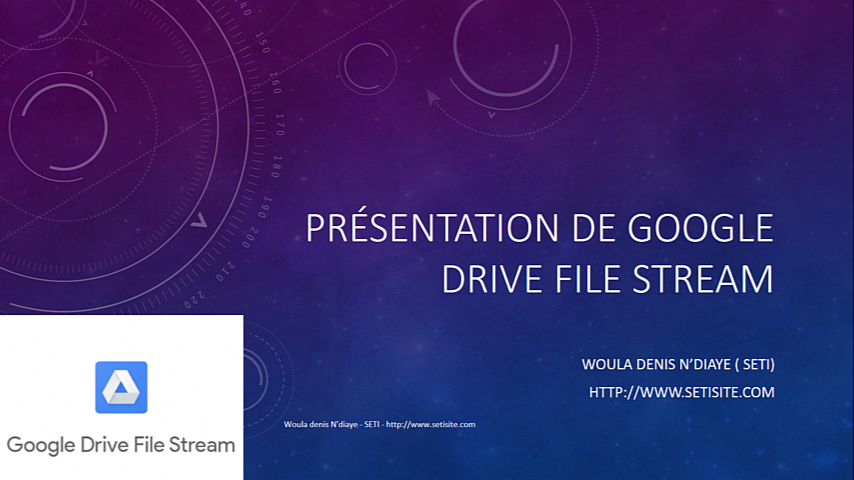 140
150
160
170
180
190
200
210
220

PRÉSENTATION DE GOOGLE DRIVE FILE STREAM

WOULA DENIS N'DIAYE ( SETI)
HTTP://WWW.SETISITE.COM

Google Drive File Stream

Woula denis N'diaye - SETI - http://www.setisite.com